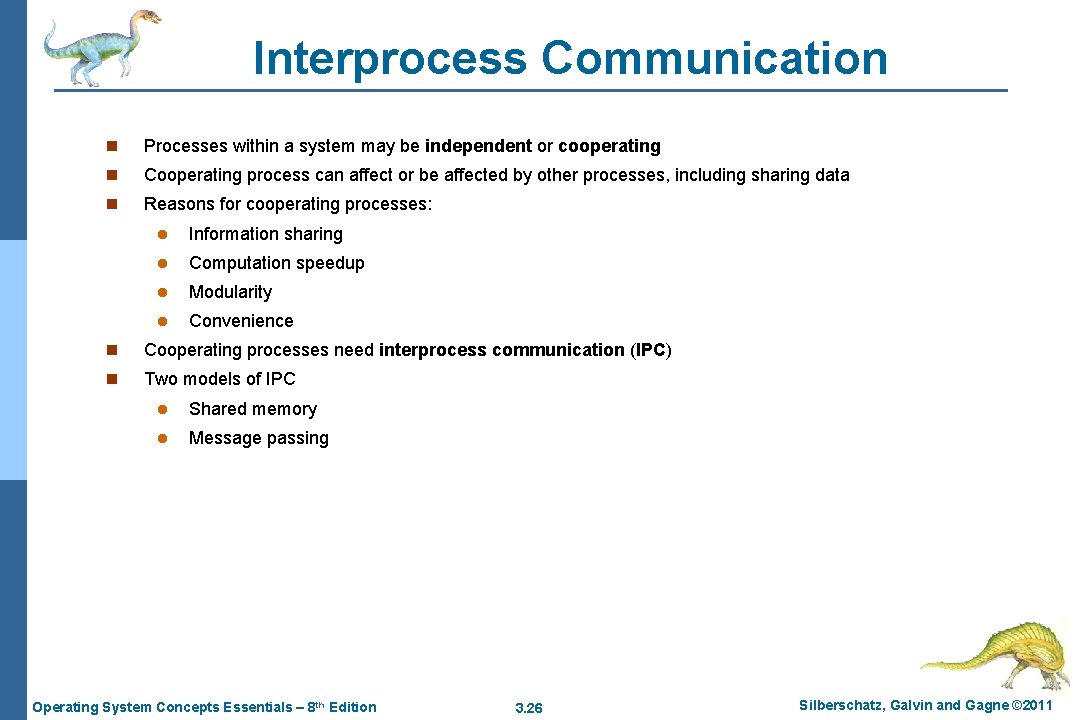 Interprocess Communication

n Processes within a system may be independent or cooperating

n Cooperating process can affect or be affected by other processes, including sharing data

n Reasons for cooperating processes:

l Information sharing

l Computation speedup

l Modularity

l Convenience

n Cooperating processes need interprocess communication (IPC)

n Two models of IPC

l Shared memory

l Message passing

Operating System Concepts Essentials – 8th Edition

3.26

Silberschatz, Galvin and Gagne ©2011